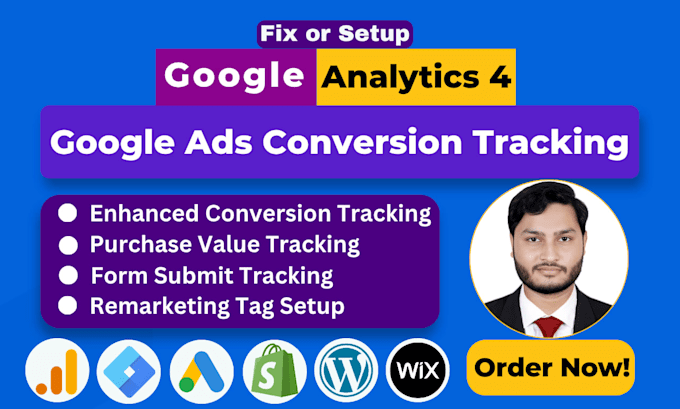 Fix or Setup

Google Analytics 4

Google Ads Conversion Tracking

• Enhanced Conversion Tracking
• Purchase Value Tracking
• Form Submit Tracking
• Remarketing Tag Setup

WiX

Order Now!